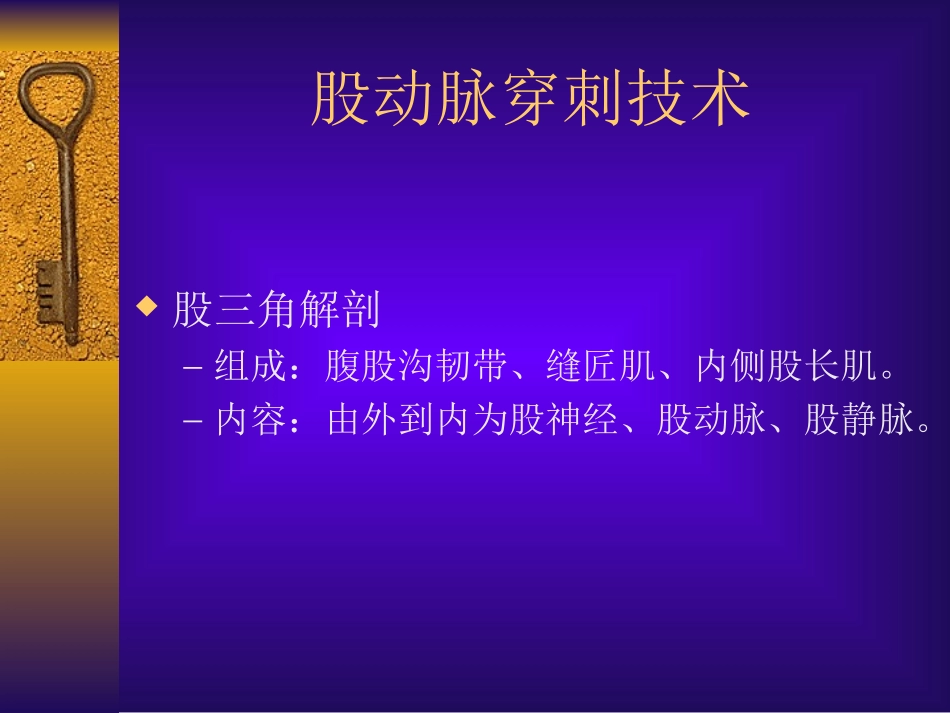 股动脉穿刺技术

◆ 股三角解剖

– 组成：腹股沟韧带、缝匠肌、内侧股长肌。

– 内容：由外到内为股神经、股动脉、股静脉。